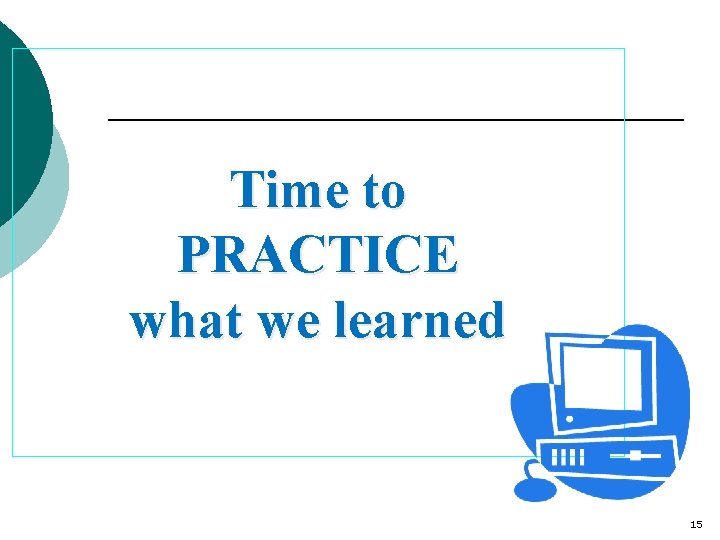 Time to
PRACTICE
what we learned

15